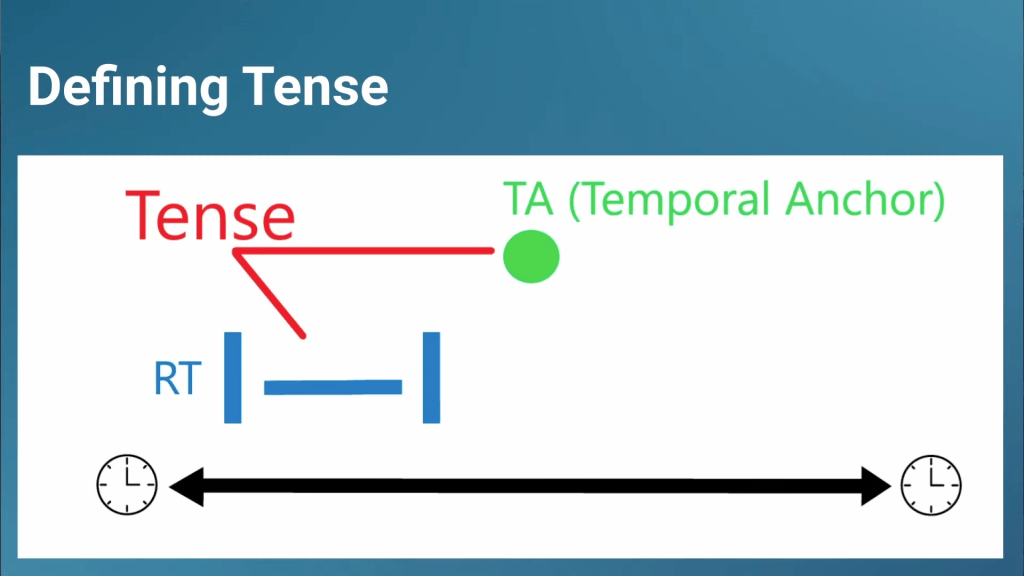 Defining Tense

Tense

TA (Temporal Anchor)

RT